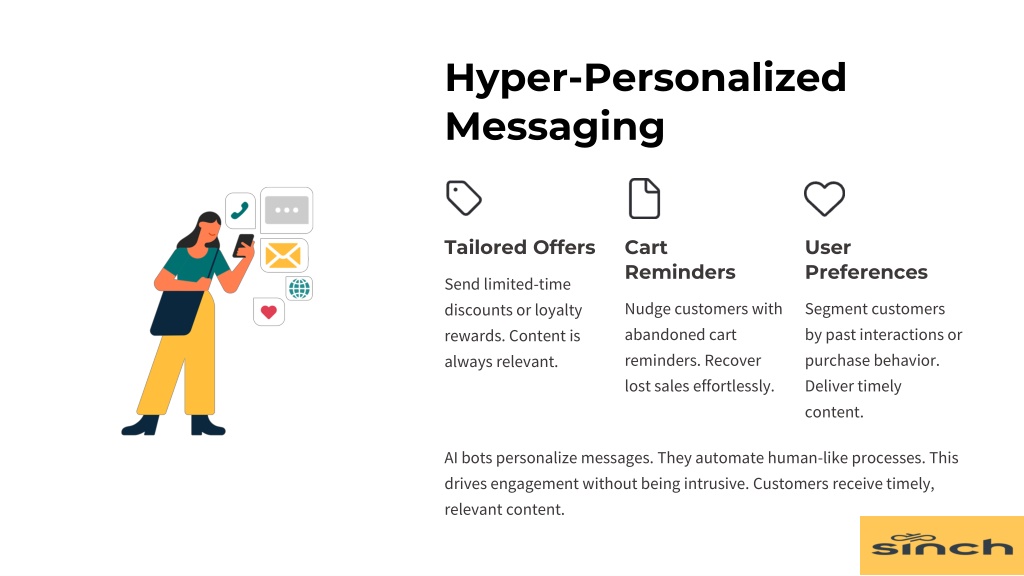 Hyper-Personalized Messaging

Tailored Offers

Send limited-time discounts or loyalty rewards. Content is always relevant.

Cart Reminders

Nudge customers with abandoned cart reminders. Recover lost sales effortlessly.

User Preferences

Segment customers by past interactions or purchase behavior. Deliver timely content.

AI bots personalize messages. They automate human-like processes. This drives engagement without being intrusive. Customers receive timely, relevant content.

sinch